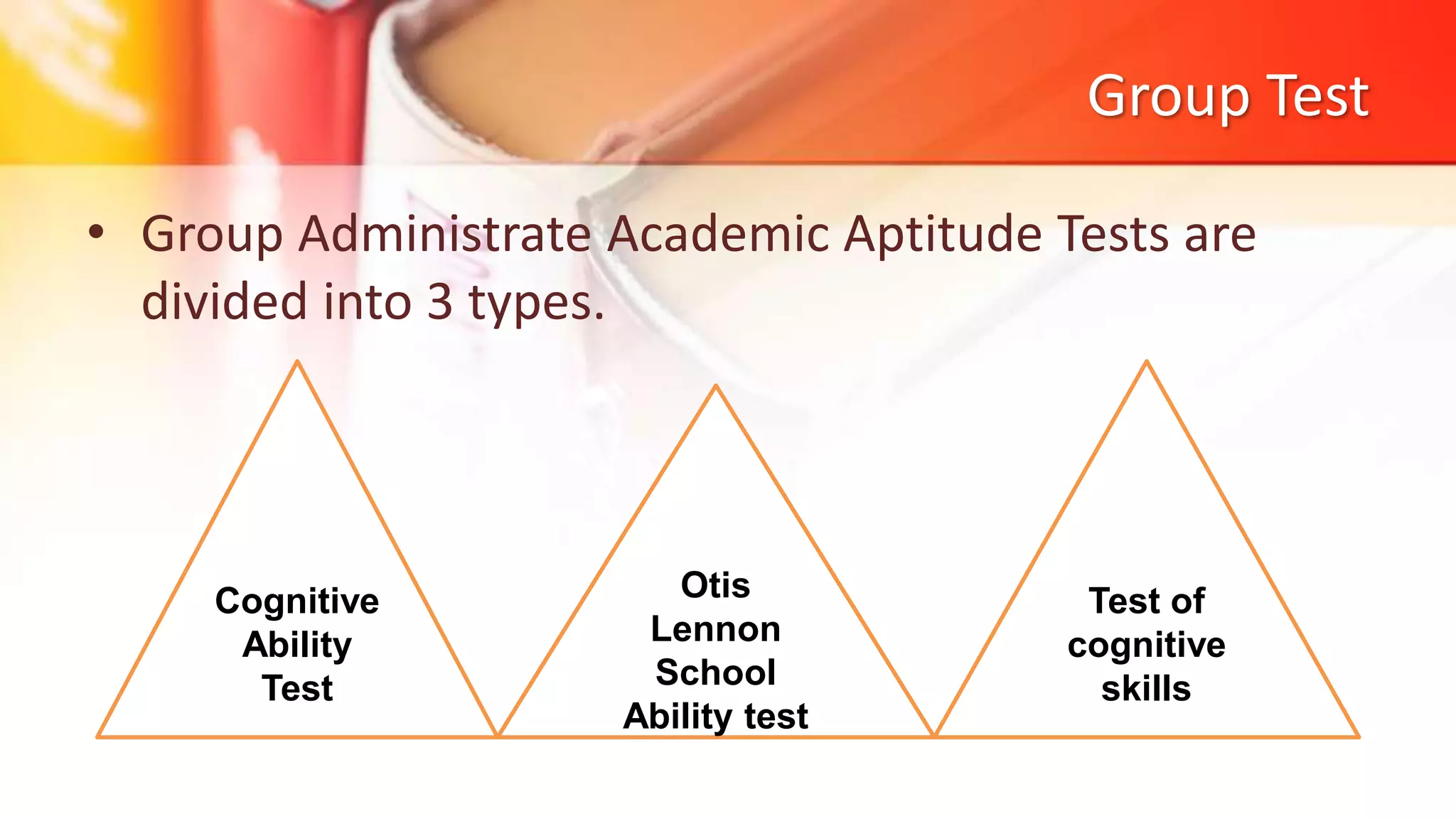 Group Test

• Group Administrate Academic Aptitude Tests are divided into 3 types.

Cognitive Ability Test

Otis Lennon School Ability test

Test of cognitive skills